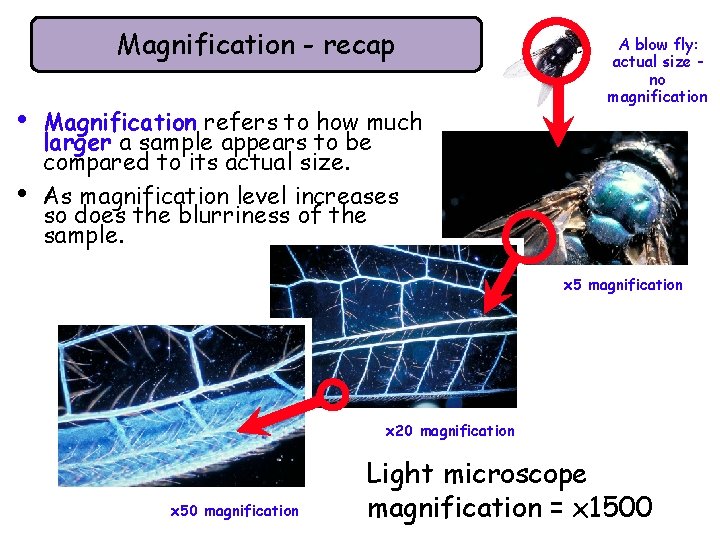 Magnification - recap

A blow fly: actual size - no magnification

• Magnification refers to how much larger a sample appears to be compared to its actual size.

• As magnification level increases so does the blurriness of the sample.

x5 magnification

x20 magnification

x50 magnification

Light microscope magnification = x1500